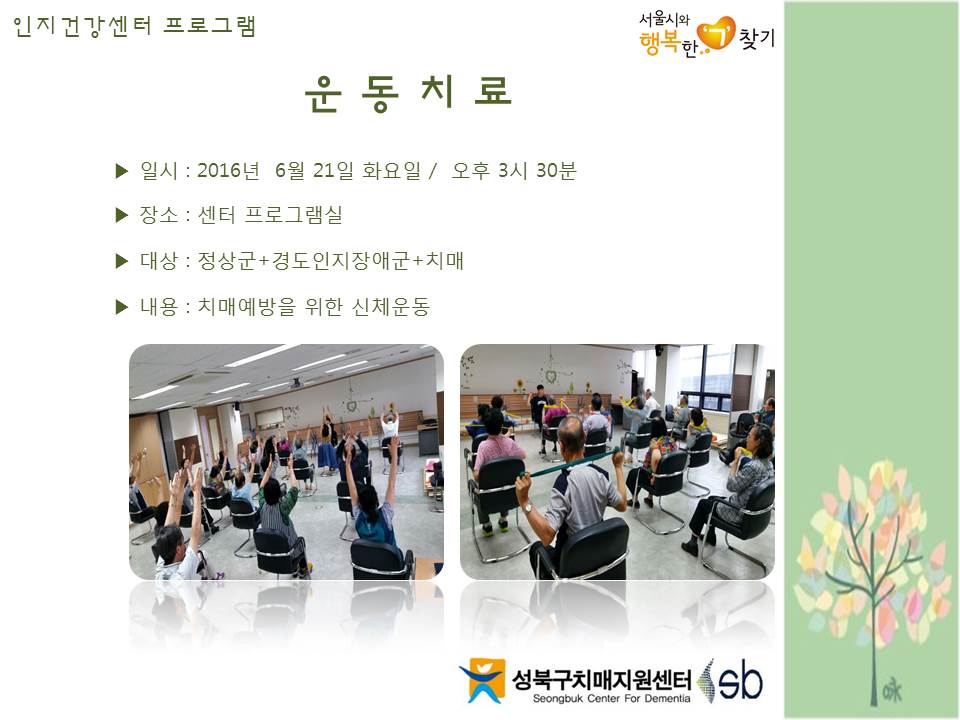 인지건강센터 프로그램

서울시와 행복한 ㄱ 찾기

운 동 치 료

▶ 일시 : 2016년 6월 21일 화요일 / 오후 3시 30분

▶ 장소 : 센터 프로그램실

▶ 대상 : 정상군+경도인지장애군+치매

▶ 내용 : 치매예방을 위한 신체운동

성북구치매지원센터
Seongbuk Center For Dementia
sb